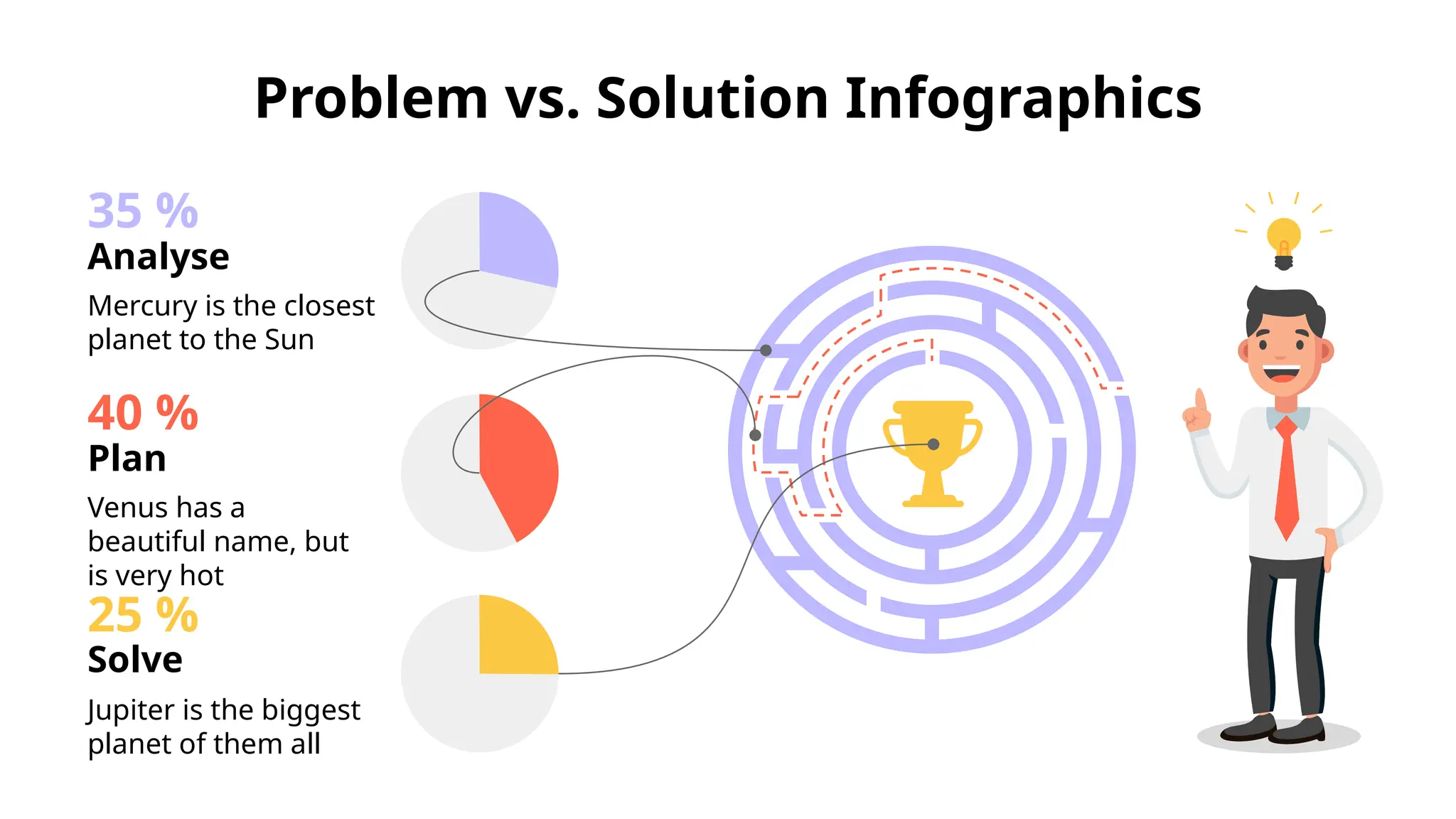 Problem vs. Solution Infographics

35 %
Analyse

Mercury is the closest planet to the Sun

40 %
Plan

Venus has a beautiful name, but is very hot

25 %
Solve

Jupiter is the biggest planet of them all